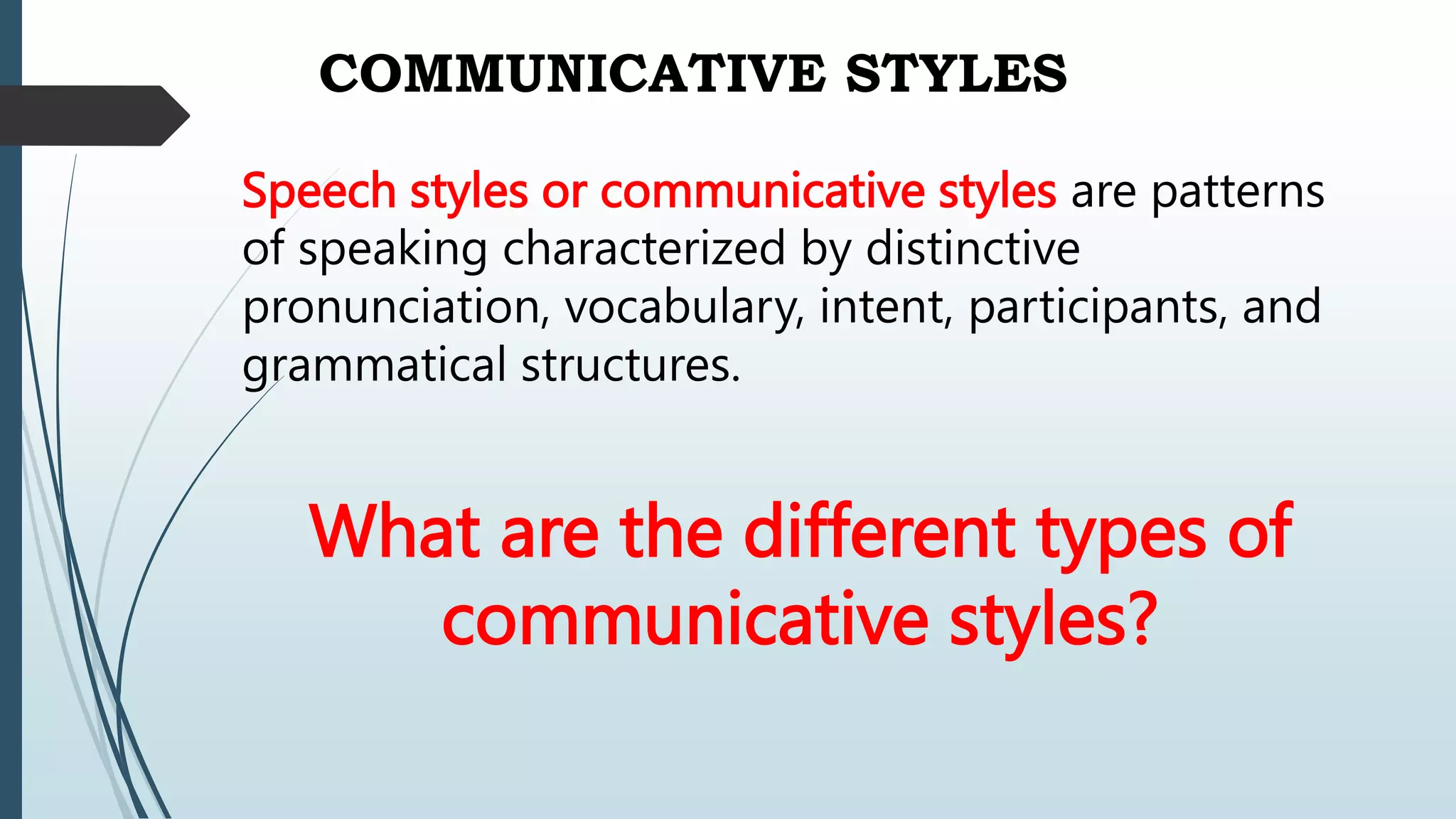 COMMUNICATIVE STYLES

Speech styles or communicative styles are patterns of speaking characterized by distinctive pronunciation, vocabulary, intent, participants, and grammatical structures.

What are the different types of communicative styles?